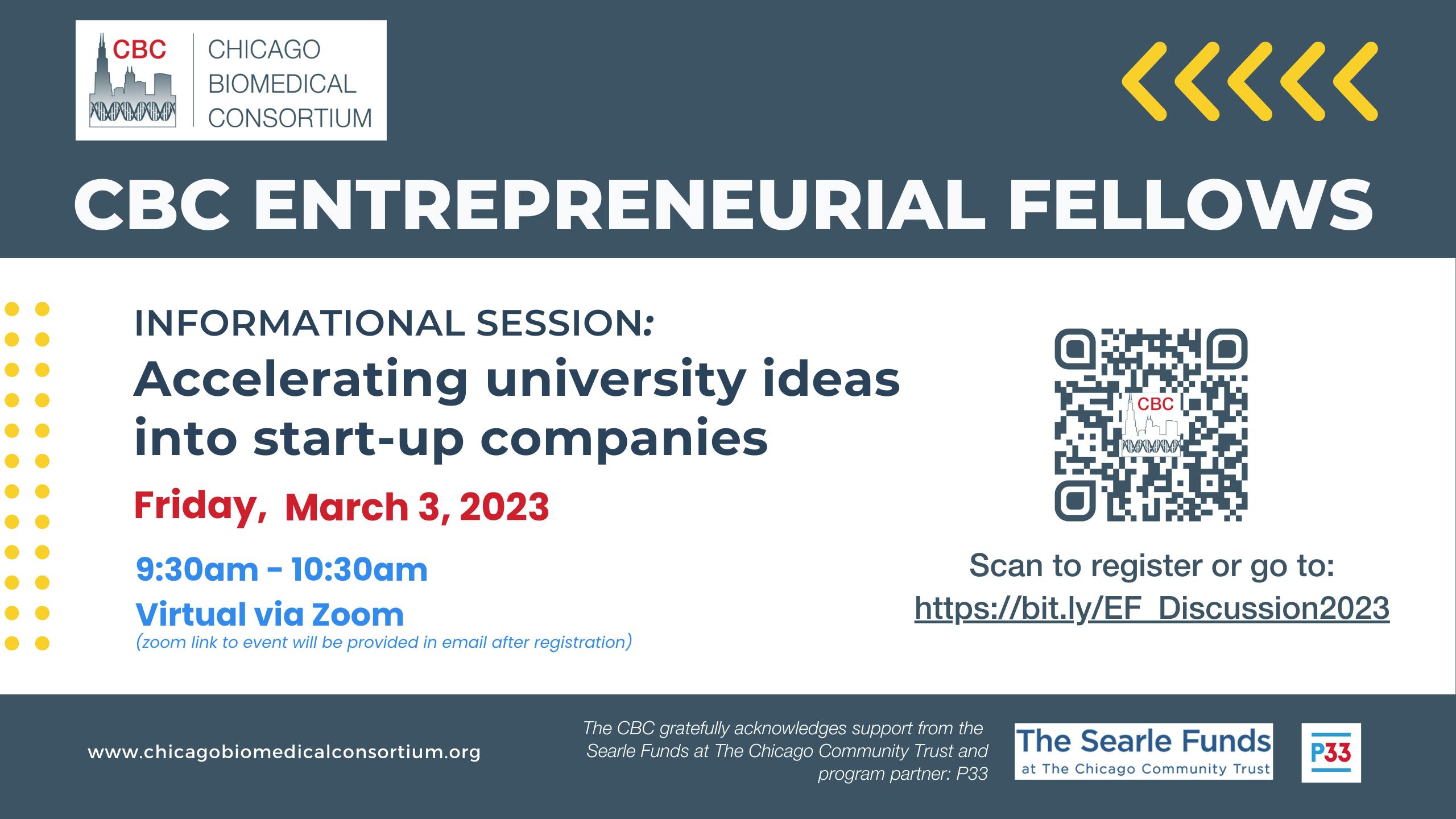 CBC CHICAGO BIOMEDICAL CONSORTIUM

CBC ENTREPRENEURIAL FELLOWS

INFORMATIONAL SESSION:

Accelerating university ideas into start-up companies

Friday, March 3, 2023

9:30am - 10:30am

Virtual via Zoom

(zoom link to event will be provided in email after registration)

CBC

Scan to register or go to:
https://bit.ly/EF_Discussion2023

www.chicagobiomedicalconsortium.org

The CBC gratefully acknowledges support from the Searle Funds at The Chicago Community Trust and program partner: P33

The Searle Funds at The Chicago Community Trust

P33